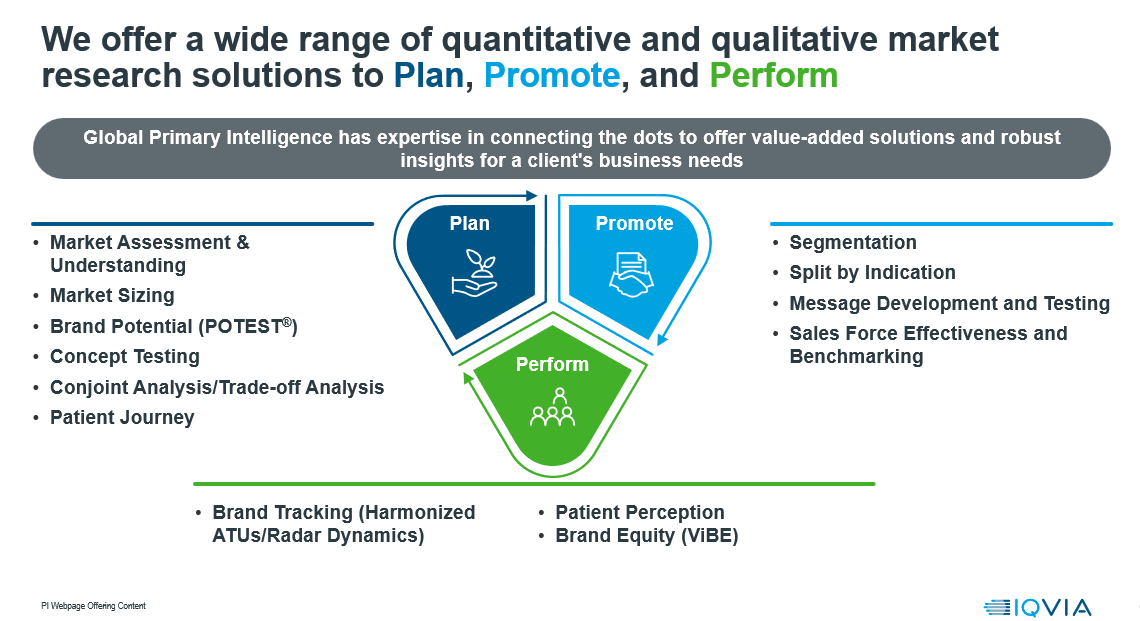 We offer a wide range of quantitative and qualitative market research solutions to Plan, Promote, and Perform

Global Primary Intelligence has expertise in connecting the dots to offer value-added solutions and robust insights for a client's business needs

Plan

Promote

Perform

• Market Assessment & Understanding
• Market Sizing
• Brand Potential (POTEST®)
• Concept Testing
• Conjoint Analysis/Trade-off Analysis
• Patient Journey

• Segmentation
• Split by Indication
• Message Development and Testing
• Sales Force Effectiveness and Benchmarking

• Brand Tracking (Harmonized ATUs/Radar Dynamics)
• Patient Perception
• Brand Equity (ViBE)

PI Webpage Offering Content

IQVIA